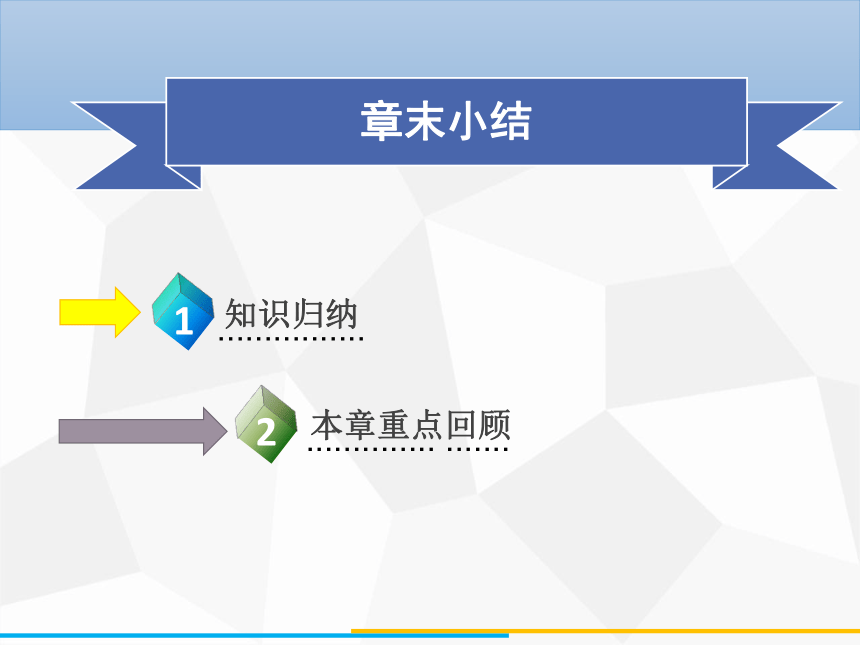 章末小结

1 知识归纳

2 本章重点回顾